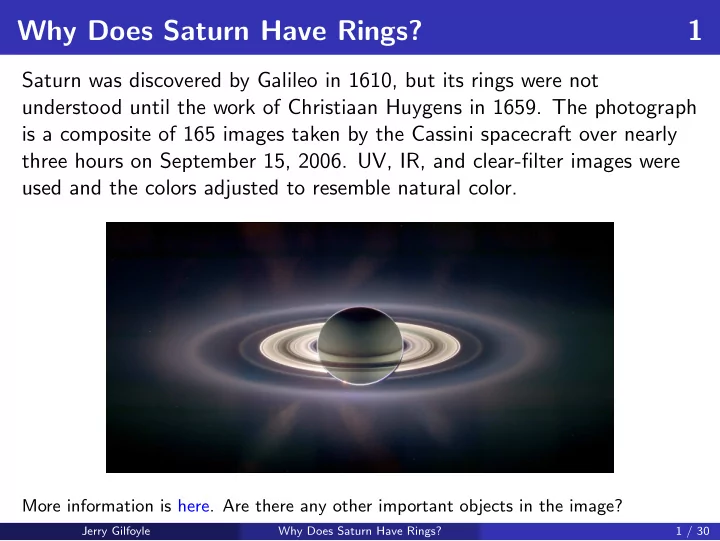 Why Does Saturn Have Rings? 1

Saturn was discovered by Galileo in 1610, but its rings were not understood until the work of Christiaan Huygens in 1659. The photograph is a composite of 165 images taken by the Cassini spacecraft over nearly three hours on September 15, 2006. UV, IR, and clear-filter images were used and the colors adjusted to resemble natural color.

More information is here. Are there any other important objects in the image?

Jerry Gilfoyle Why Does Saturn Have Rings? 1 / 30